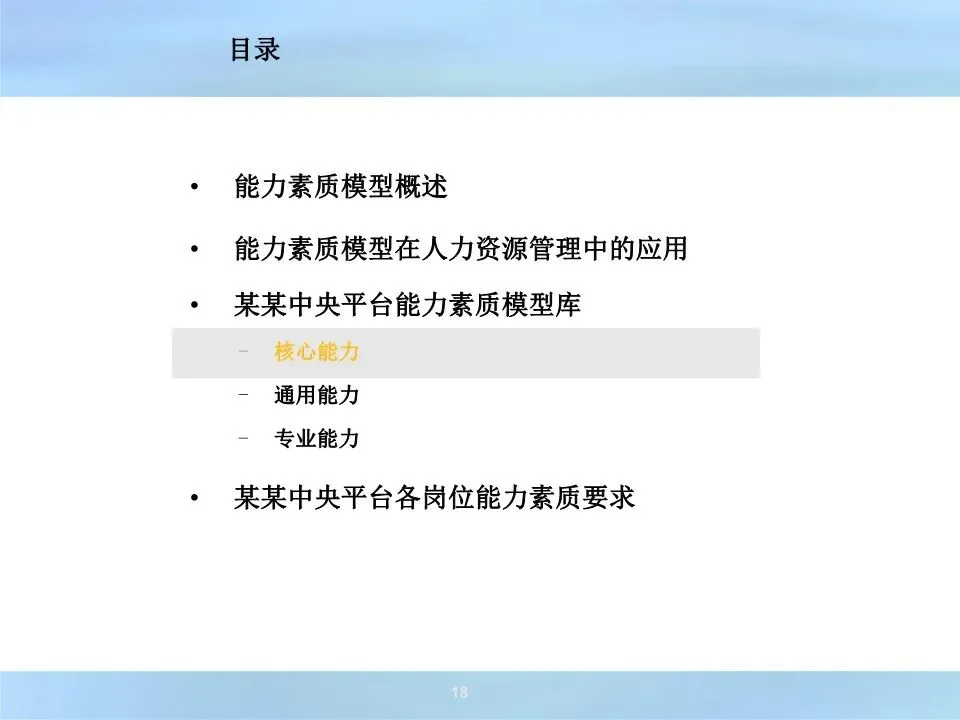 目录

• 能力素质模型概述

• 能力素质模型在人力资源管理中的应用

• 某某中央平台能力素质模型库

– 核心能力

– 通用能力

– 专业能力

• 某某中央平台各岗位能力素质要求

18